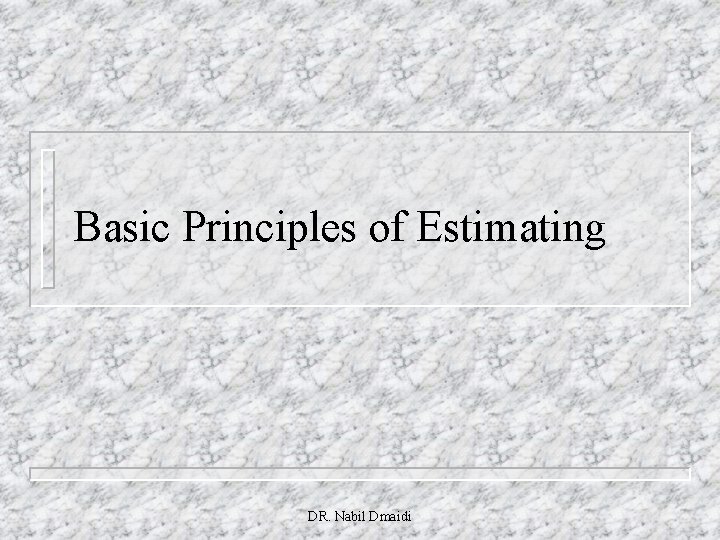 Basic Principles of Estimating

DR. Nabil Dmaidi